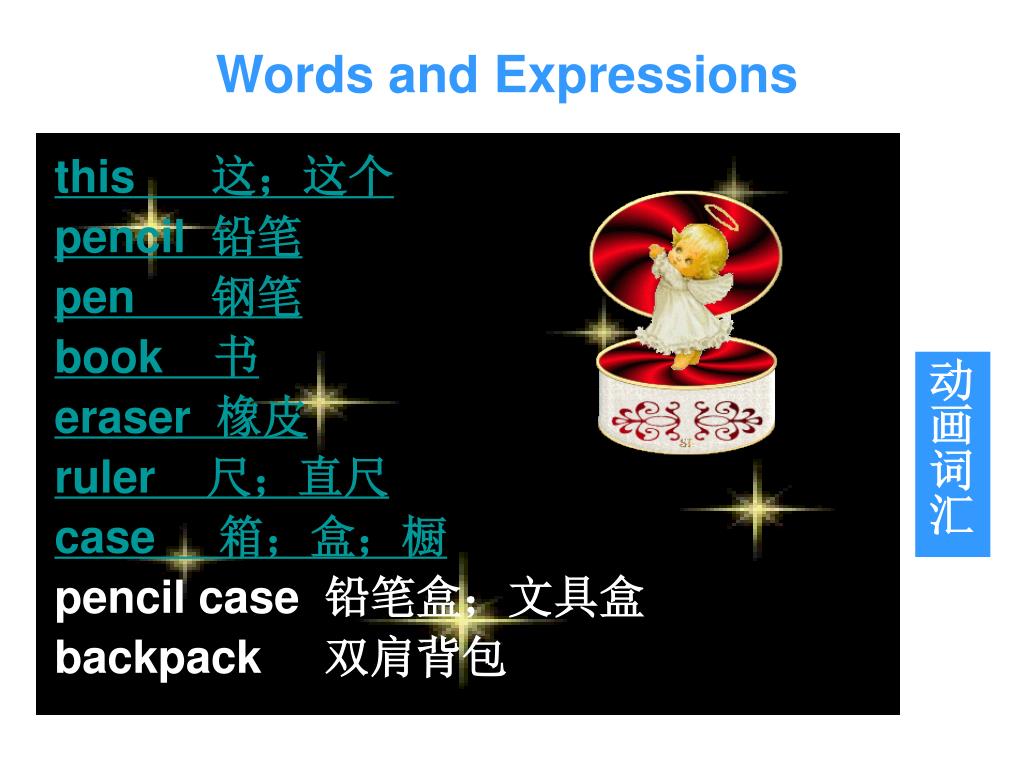 Words and Expressions

this 这；这个
pencil 铅笔
pen 钢笔
book 书
eraser 橡皮
ruler 尺；直尺
case 箱；盒；橱
pencil case 铅笔盒；文具盒
backpack 双肩背包

动画词汇